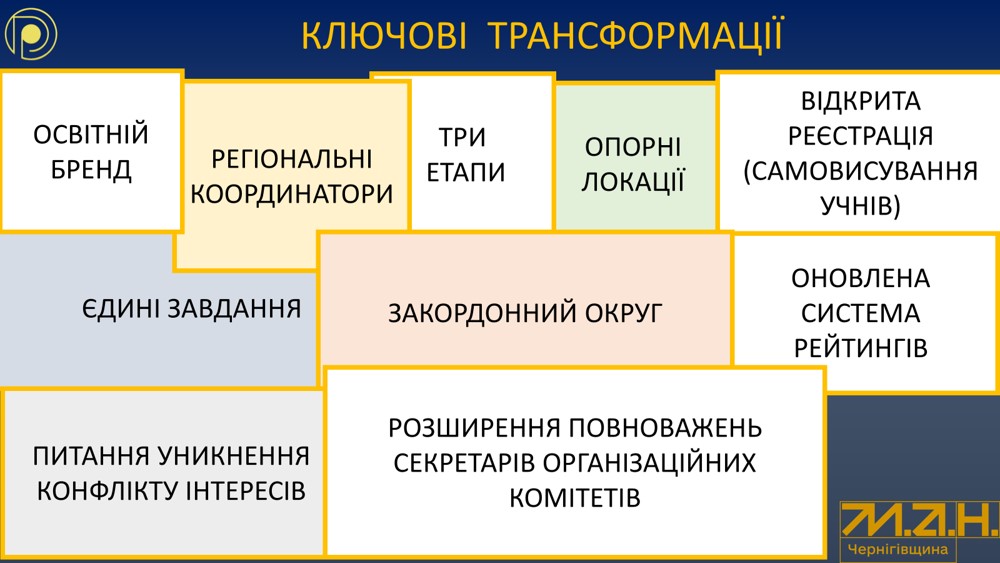 КЛЮЧОВІ ТРАНСФОРМАЦІЇ

ОСВІТНІЙ БРЕНД

РЕГІОНАЛЬНІ КООРДИНАТОРИ

ТРИ ЕТАПИ

ОПОРНІ ЛОКАЦІЇ

ВІДКРИТА РЕЄСТРАЦІЯ (САМОВИСУВАННЯ УЧНІВ)

ЄДИНІ ЗАВДАННЯ

ЗАКОРДОННИЙ ОКРУГ

ОНОВЛЕНА СИСТЕМА РЕЙТИНГІВ

ПИТАННЯ УНИКНЕННЯ КОНФЛІКТУ ІНТЕРЕСІВ

РОЗШИРЕННЯ ПОВНОВАЖЕНЬ СЕКРЕТАРІВ ОРГАНІЗАЦІЙНИХ КОМІТЕТІВ

М.А.Н.
Чернігівщина